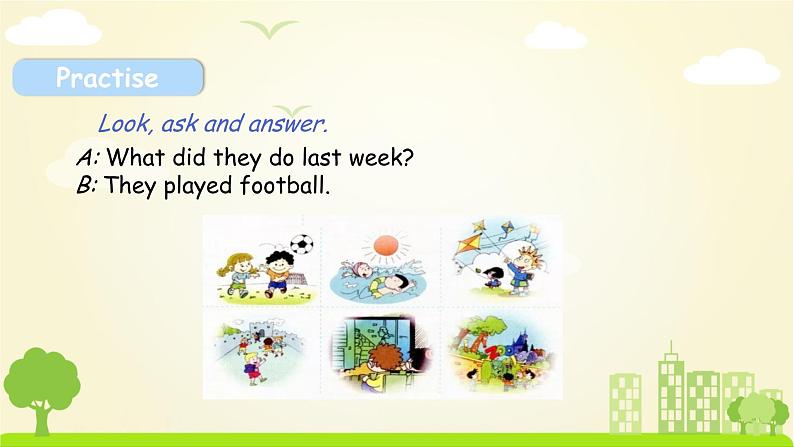 Practise

Look, ask and answer.

A: What did they do last week?
B: They played football.

ZOO